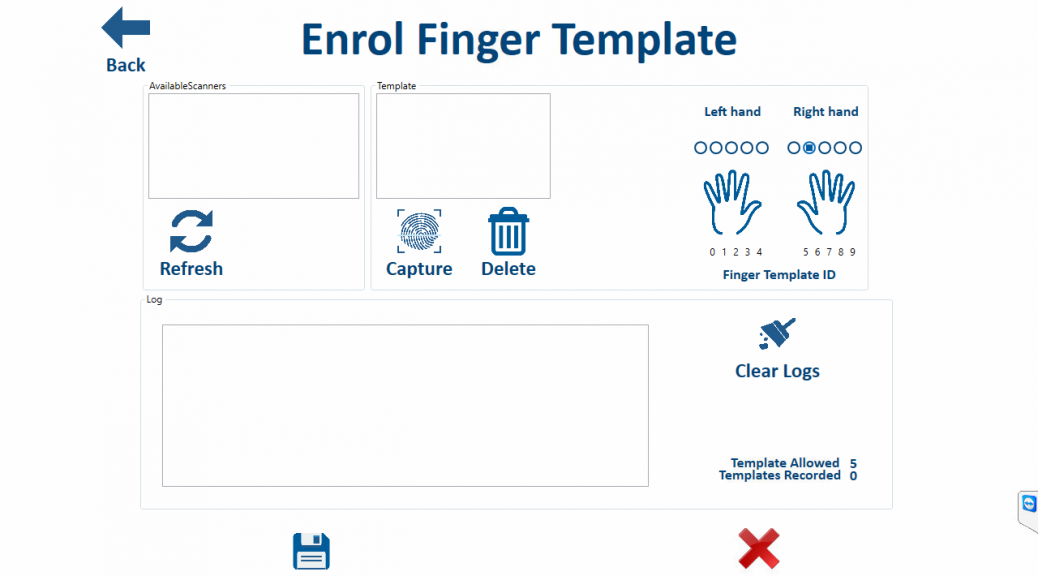 Back

Enrol Finger Template

AvailableScanners

Refresh

Template

Capture

Delete

Left hand

Right hand

0 1 2 3 4

5 6 7 8 9

Finger Template ID

Log

Clear Logs

Template Allowed 5
Templates Recorded 0